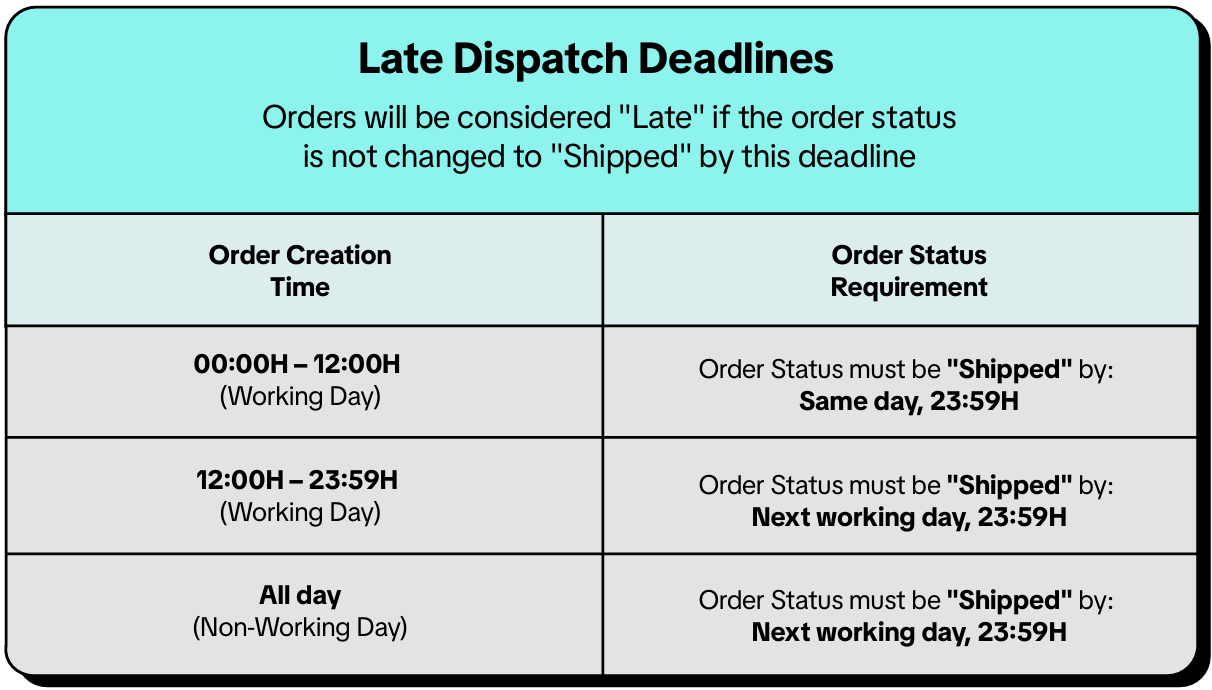 Late Dispatch Deadlines

Orders will be considered "Late" if the order status is not changed to "Shipped" by this deadline

| Order Creation Time | Order Status Requirement |
|---|---|
| 00:00H – 12:00H (Working Day) | Order Status must be "Shipped" by: Same day, 23:59H |
| 12:00H – 23:59H (Working Day) | Order Status must be "Shipped" by: Next working day, 23:59H |
| All day (Non-Working Day) | Order Status must be "Shipped" by: Next working day, 23:59H |